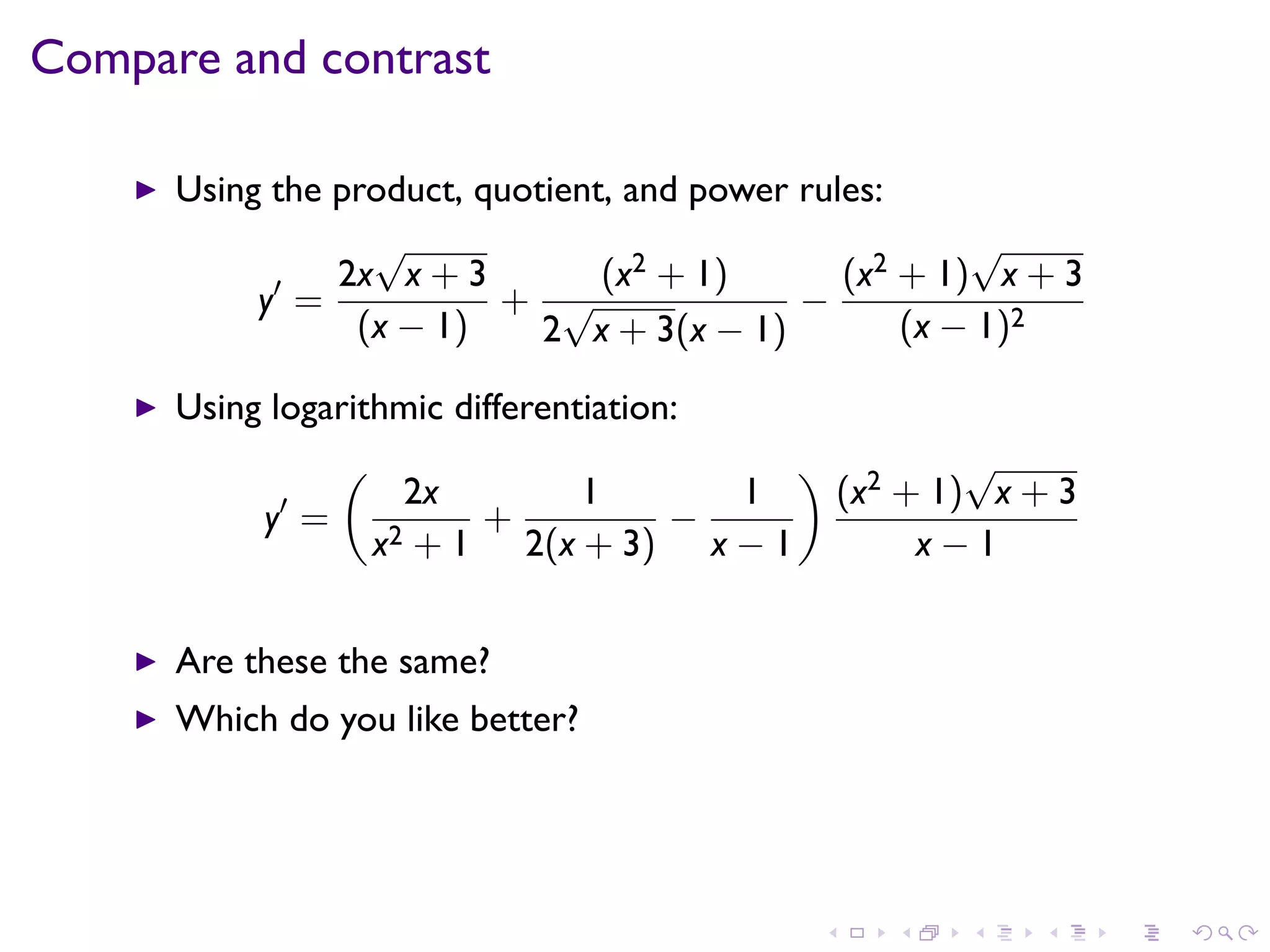 Compare and contrast

▶ Using the product, quotient, and power rules:

$$y' = \frac{2x\sqrt{x+3}}{(x-1)} + \frac{(x^2+1)}{2\sqrt{x+3}(x-1)} - \frac{(x^2+1)\sqrt{x+3}}{(x-1)^2}$$

▶ Using logarithmic differentiation:

$$y' = \left(\frac{2x}{x^2+1} + \frac{1}{2(x+3)} - \frac{1}{x-1}\right)\frac{(x^2+1)\sqrt{x+3}}{x-1}$$

▶ Are these the same?

▶ Which do you like better?